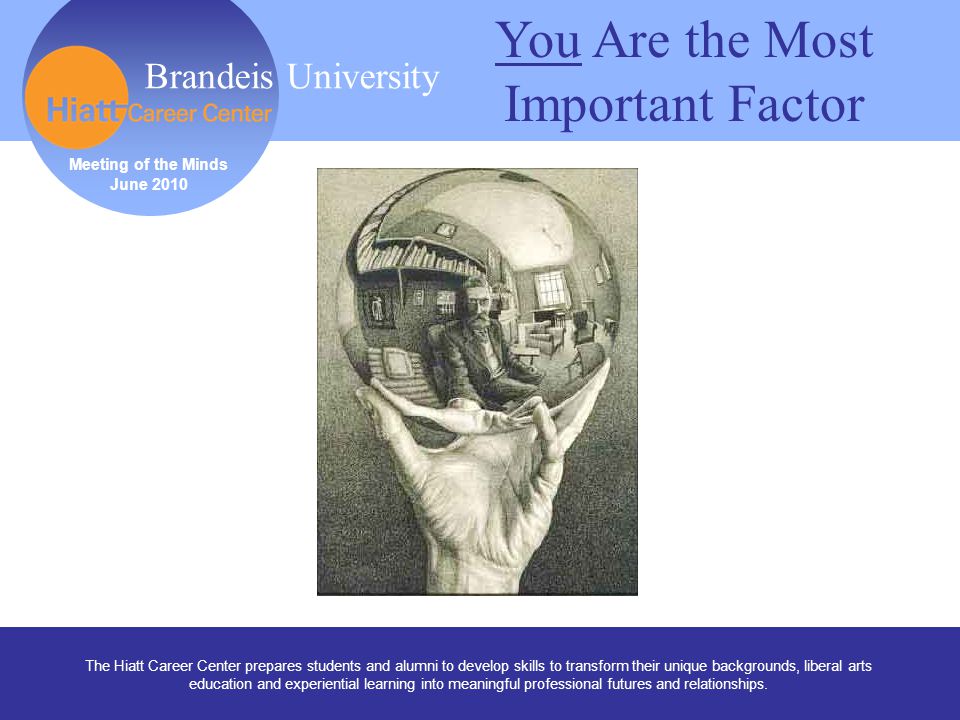 Brandeis University
Hiatt Career Center
Meeting of the Minds
June 2010

You Are the Most Important Factor

The Hiatt Career Center prepares students and alumni to develop skills to transform their unique backgrounds, liberal arts education and experiential learning into meaningful professional futures and relationships.